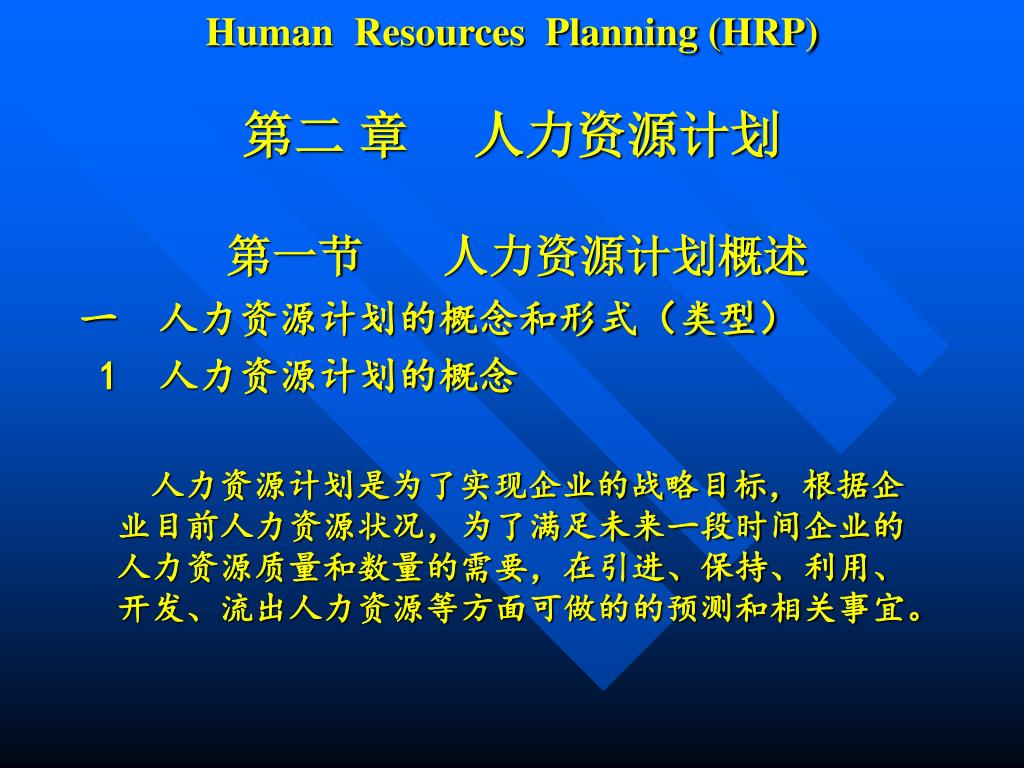 Human Resources Planning (HRP)

第二 章 人力资源计划

第一节 人力资源计划概述

一 人力资源计划的概念和形式（类型）

1 人力资源计划的概念

人力资源计划是为了实现企业的战略目标，根据企业目前人力资源状况，为了满足未来一段时间企业的人力资源质量和数量的需要，在引进、保持、利用、开发、流出人力资源等方面可做的的预测和相关事宜。